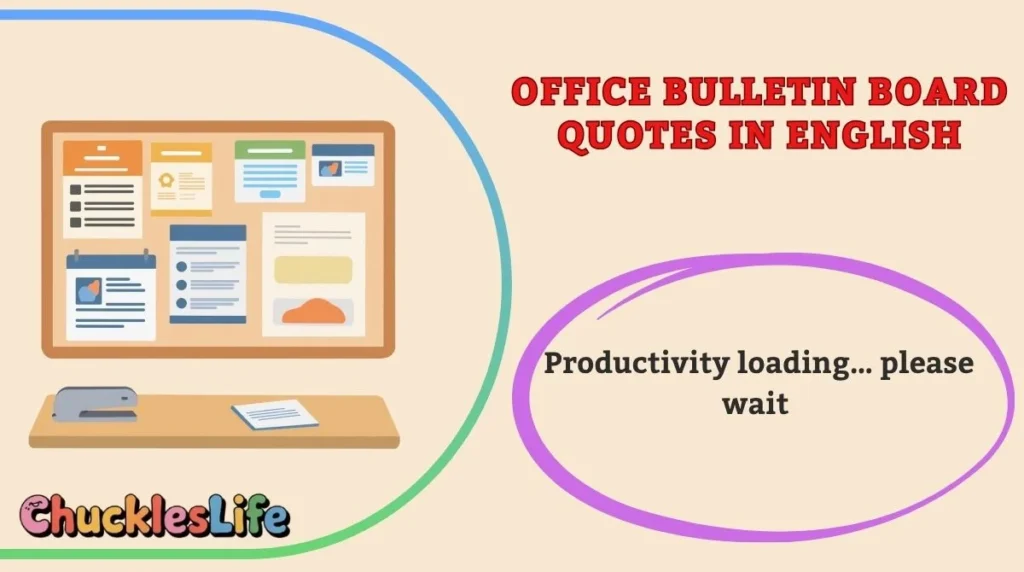 OFFICE BULLETIN BOARD QUOTES IN ENGLISH

Productivity loading... please wait

ChucklesLife